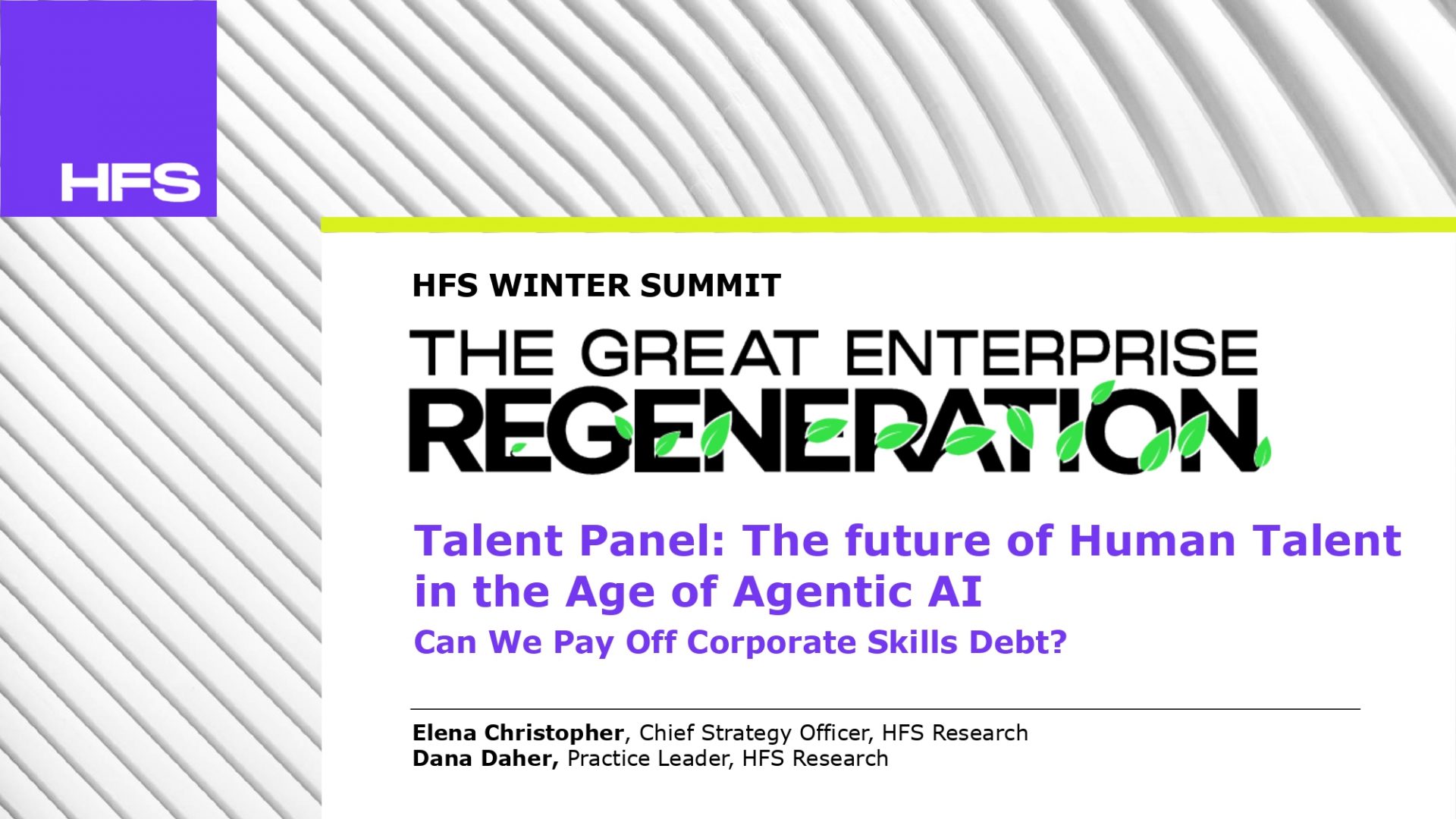 HFS

HFS WINTER SUMMIT

THE GREAT ENTERPRISE

REGENERATION

Talent Panel: The future of Human Talent in the Age of Agentic AI

Can We Pay Off Corporate Skills Debt?

Elena Christopher, Chief Strategy Officer, HFS Research
Dana Daher, Practice Leader, HFS Research